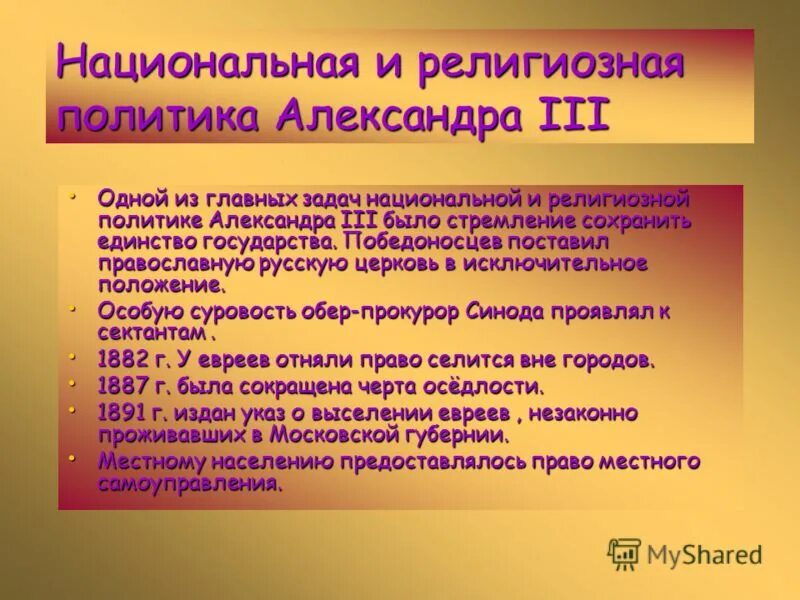 Национальная и религиозная политика Александра III

• Одной из главных задач национальной и религиозной политике Александра III было стремление сохранить единство государства. Победоносцев поставил православную русскую церковь в исключительное положение.
• Особую суровость обер-прокурор Синода проявлял к сектантам .
• 1882 г. У евреев отняли право селится вне городов.
• 1887 г. была сокращена черта осёдлости.
• 1891 г. издан указ о выселении евреев , незаконно проживавших в Московской губернии.
• Местному населению предоставлялось право местного самоуправления.

MyShared